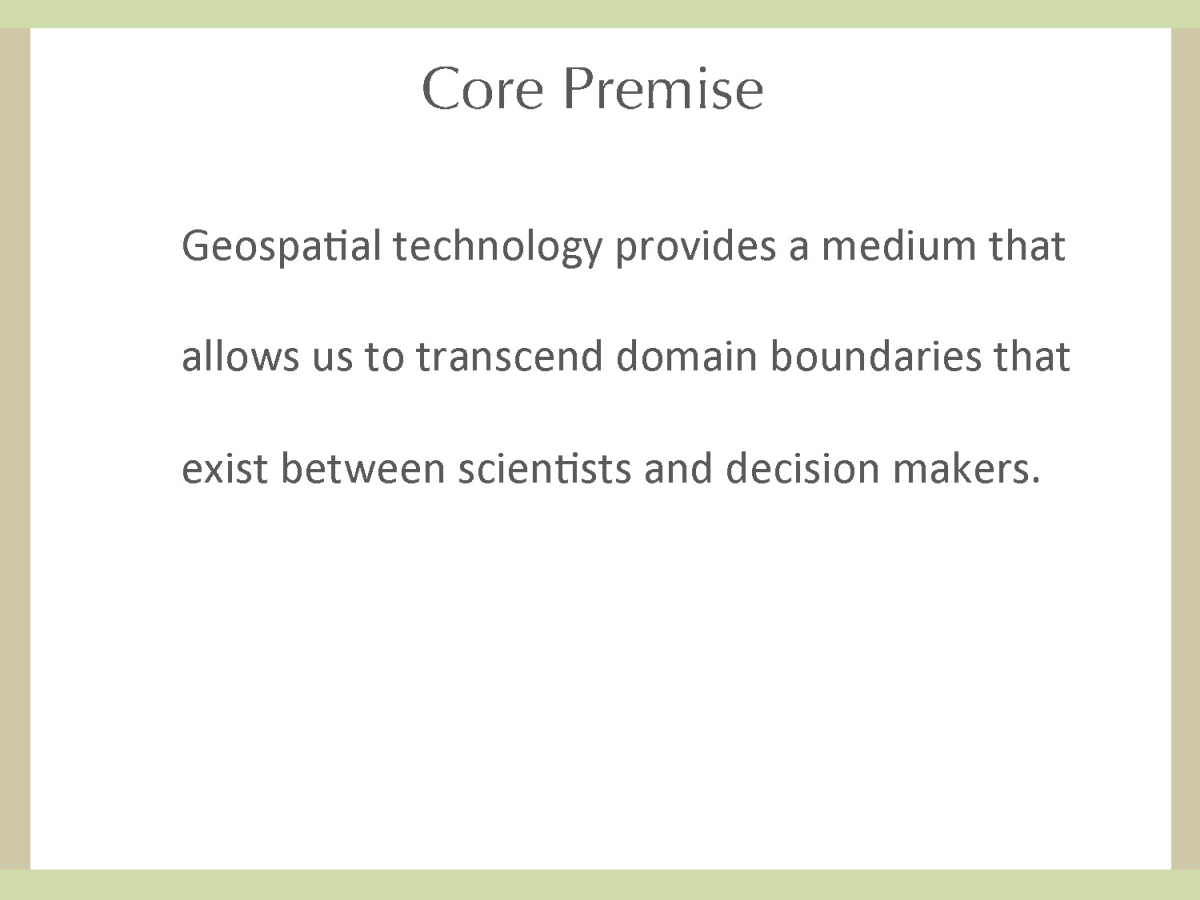 Core Premise

Geospatial technology provides a medium that allows us to transcend domain boundaries that exist between scientists and decision makers.